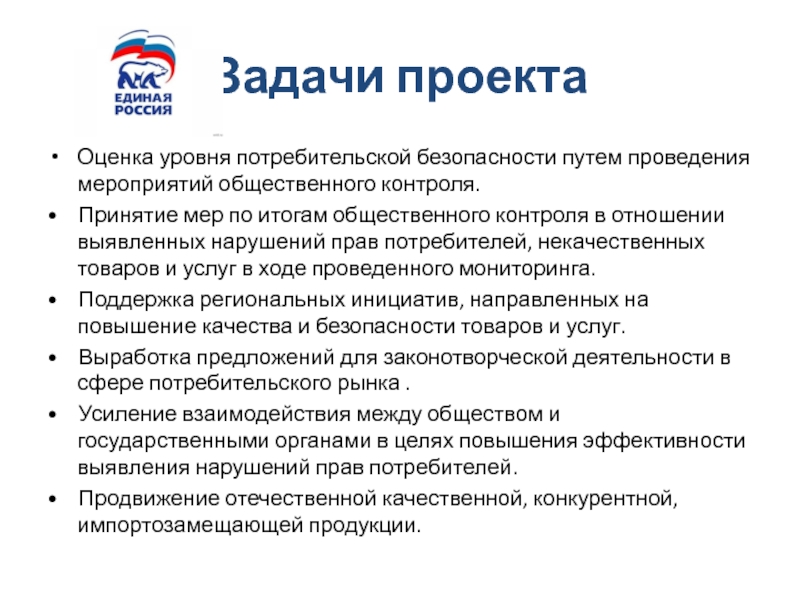 ЕДИНАЯ РОССИЯ

Задачи проекта

• Оценка уровня потребительской безопасности путем проведения мероприятий общественного контроля.
• Принятие мер по итогам общественного контроля в отношении выявленных нарушений прав потребителей, некачественных товаров и услуг в ходе проведенного мониторинга.
• Поддержка региональных инициатив, направленных на повышение качества и безопасности товаров и услуг.
• Выработка предложений для законотворческой деятельности в сфере потребительского рынка .
• Усиление взаимодействия между обществом и государственными органами в целях повышения эффективности выявления нарушений прав потребителей.
• Продвижение отечественной качественной, конкурентной, импортозамещающей продукции.